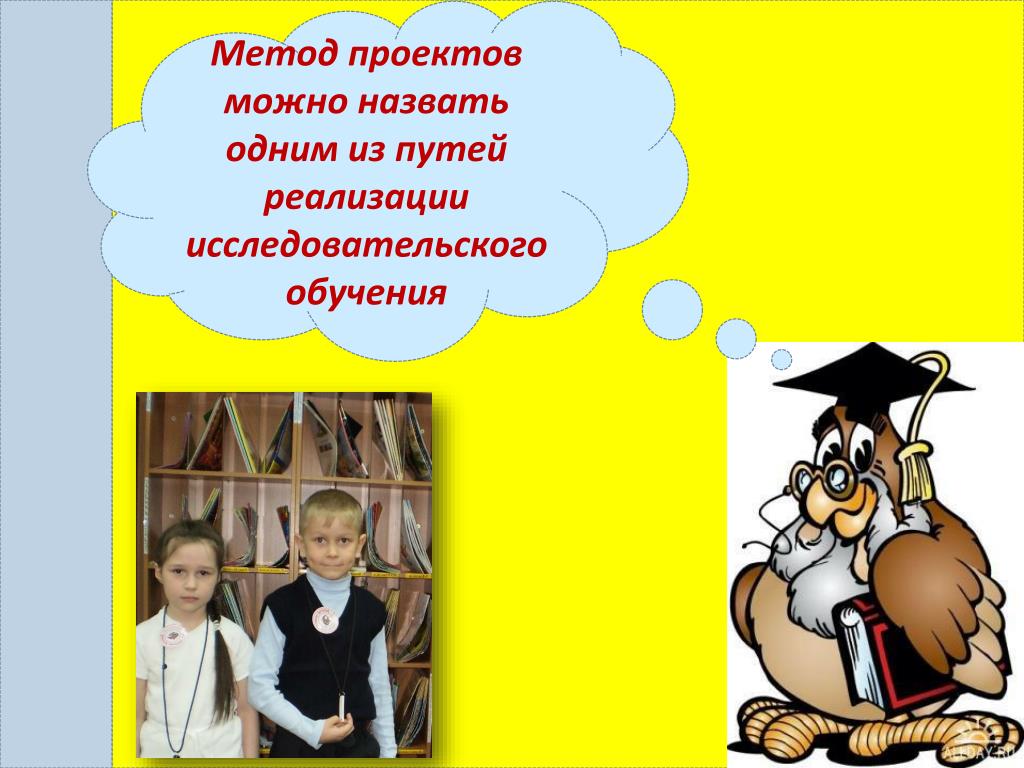 Метод проектов можно назвать одним из путей реализации исследовательского обучения

ALLDAY.RU